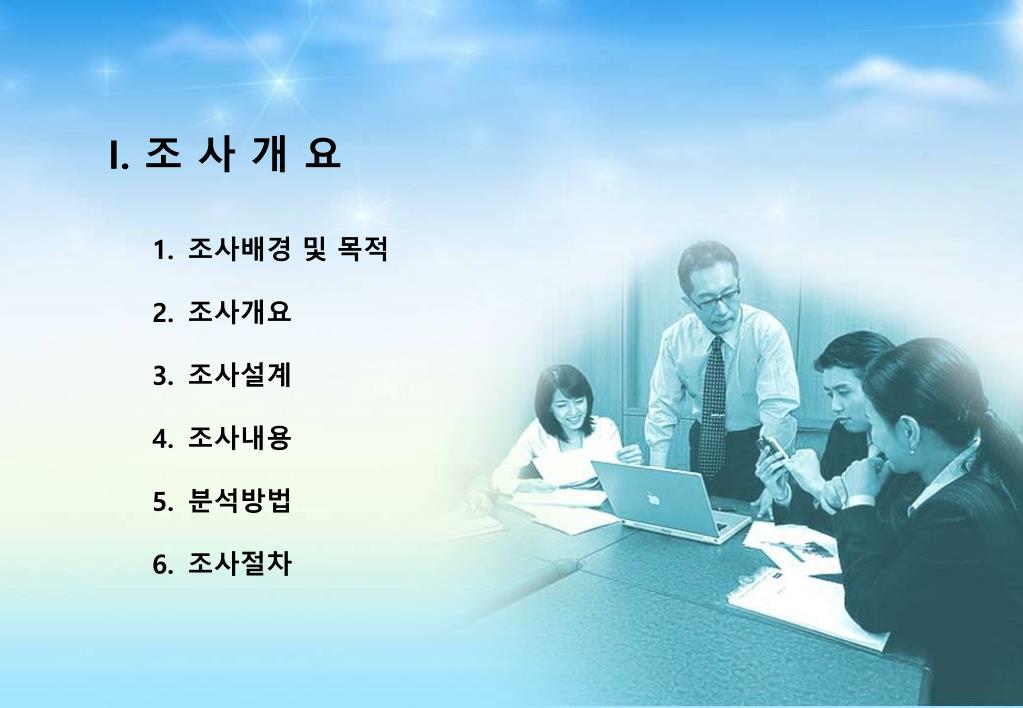 I. 조 사 개 요

1. 조사배경 및 목적

2. 조사개요

3. 조사설계

4. 조사내용

5. 분석방법

6. 조사절차